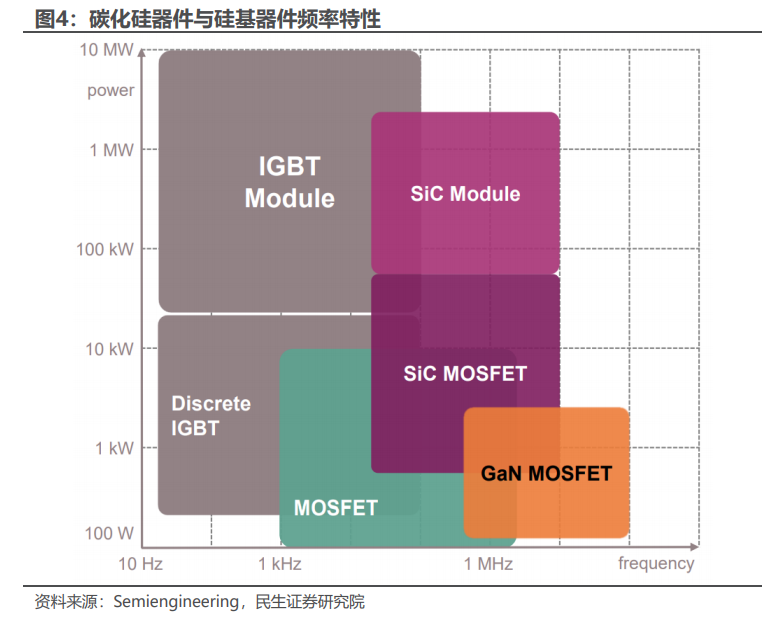 图4：碳化硅器件与硅基器件频率特性

10 MW
power
1 MW
100 kW
10 kW
1 kW
100 W

IGBT Module

SiC Module

SiC MOSFET

Discrete IGBT

MOSFET

GaN MOSFET

10 Hz
1 kHz
1 MHz
frequency

资料来源：Semiengineering，民生证券研究院